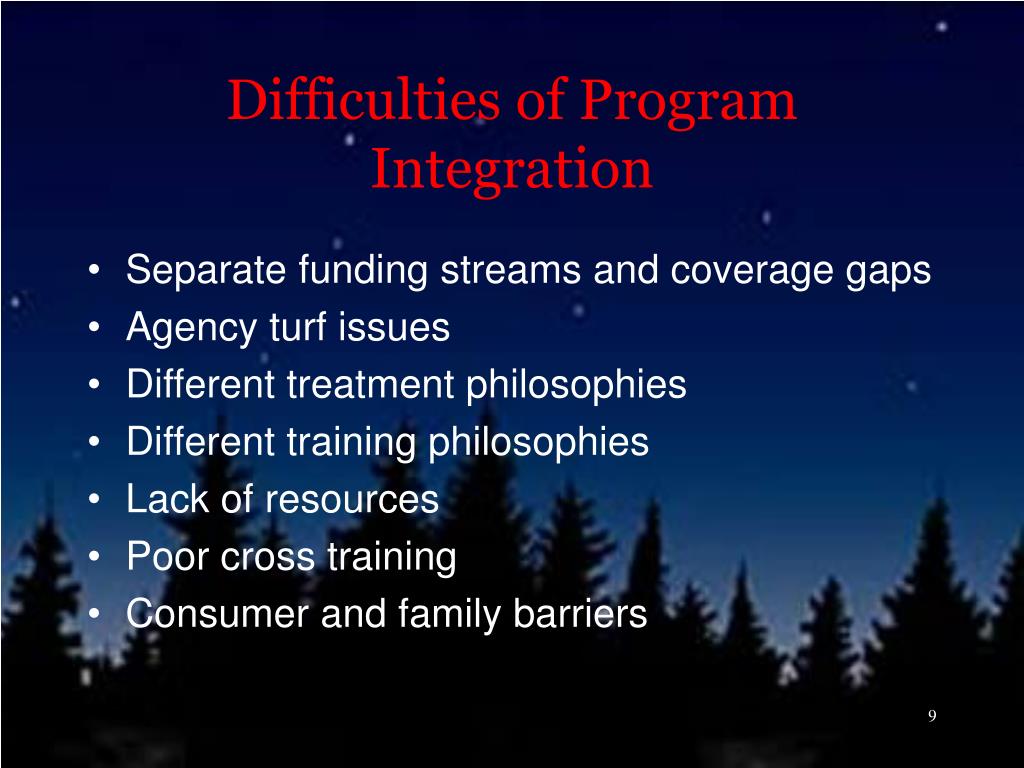 Difficulties of Program Integration

• Separate funding streams and coverage gaps
• Agency turf issues
• Different treatment philosophies
• Different training philosophies
• Lack of resources
• Poor cross training
• Consumer and family barriers

9